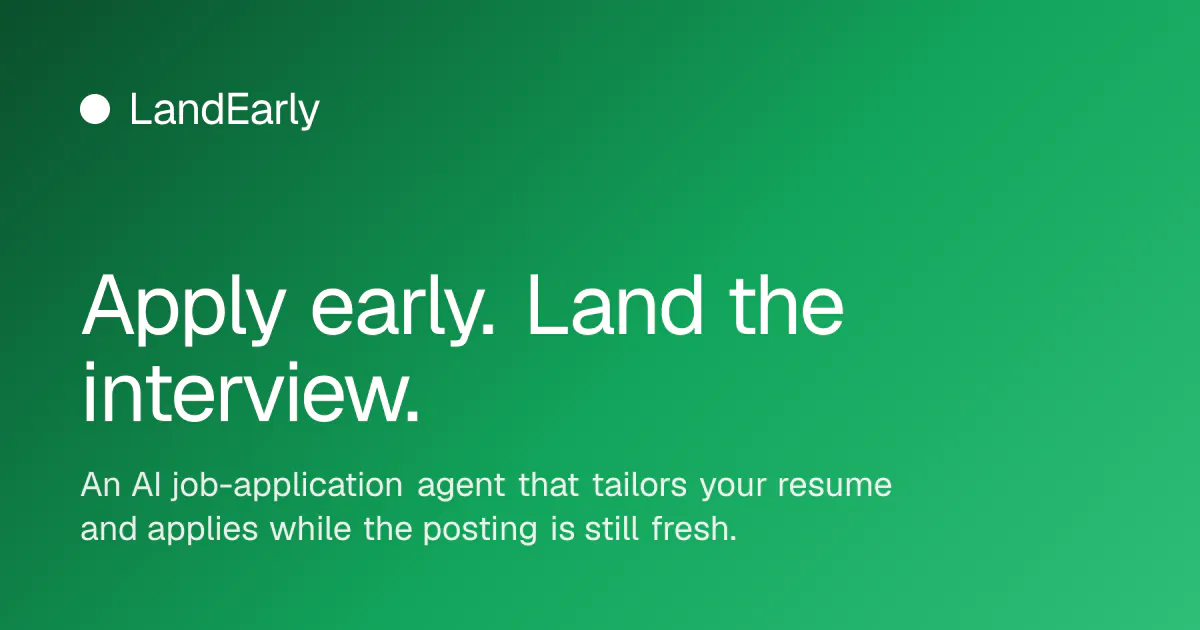 LandEarly

Apply early. Land the interview.

An AI job-application agent that tailors your resume and applies while the posting is still fresh.